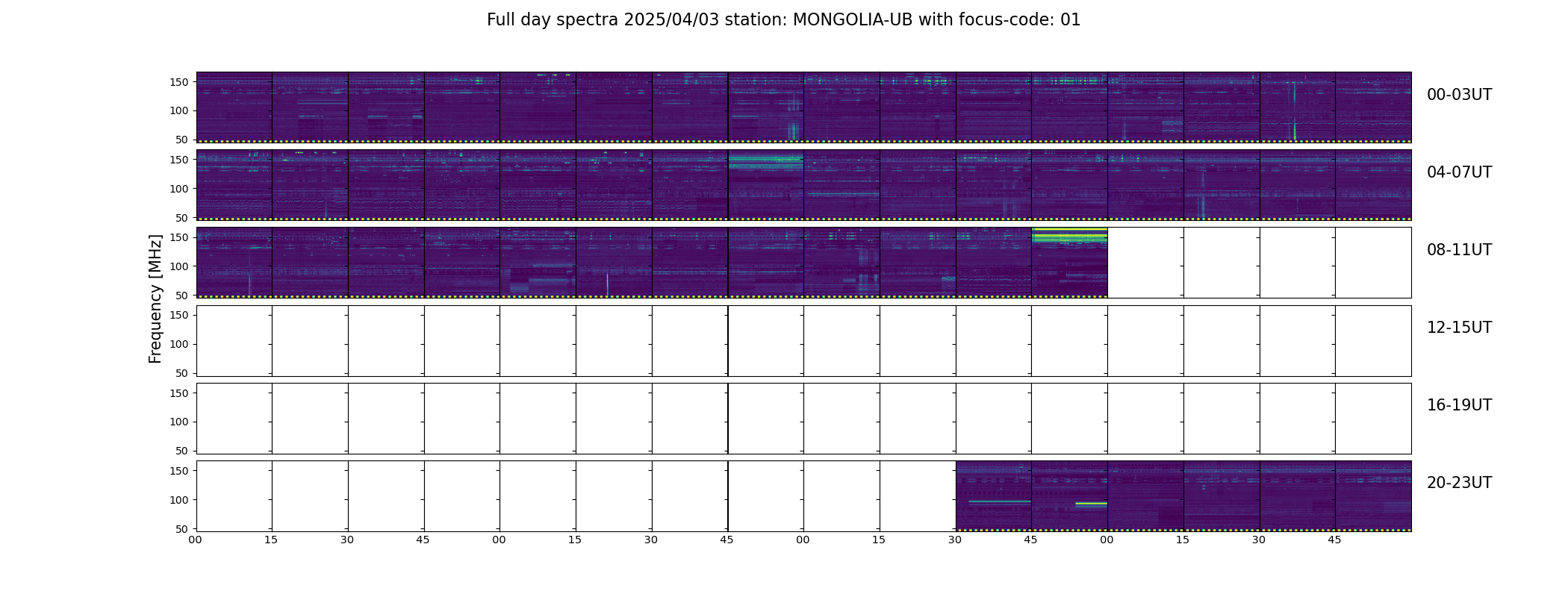 Full day spectra 2025/04/03 station: MONGOLIA-UB with focus-code: 01

Frequency [MHz]

150
100
50

00-03UT

150
100
50

04-07UT

150
100
50

08-11UT

150
100
50

12-15UT

150
100
50

16-19UT

150
100
50

20-23UT

00 15 30 45 00 15 30 45 00 15 30 45 00 15 30 45